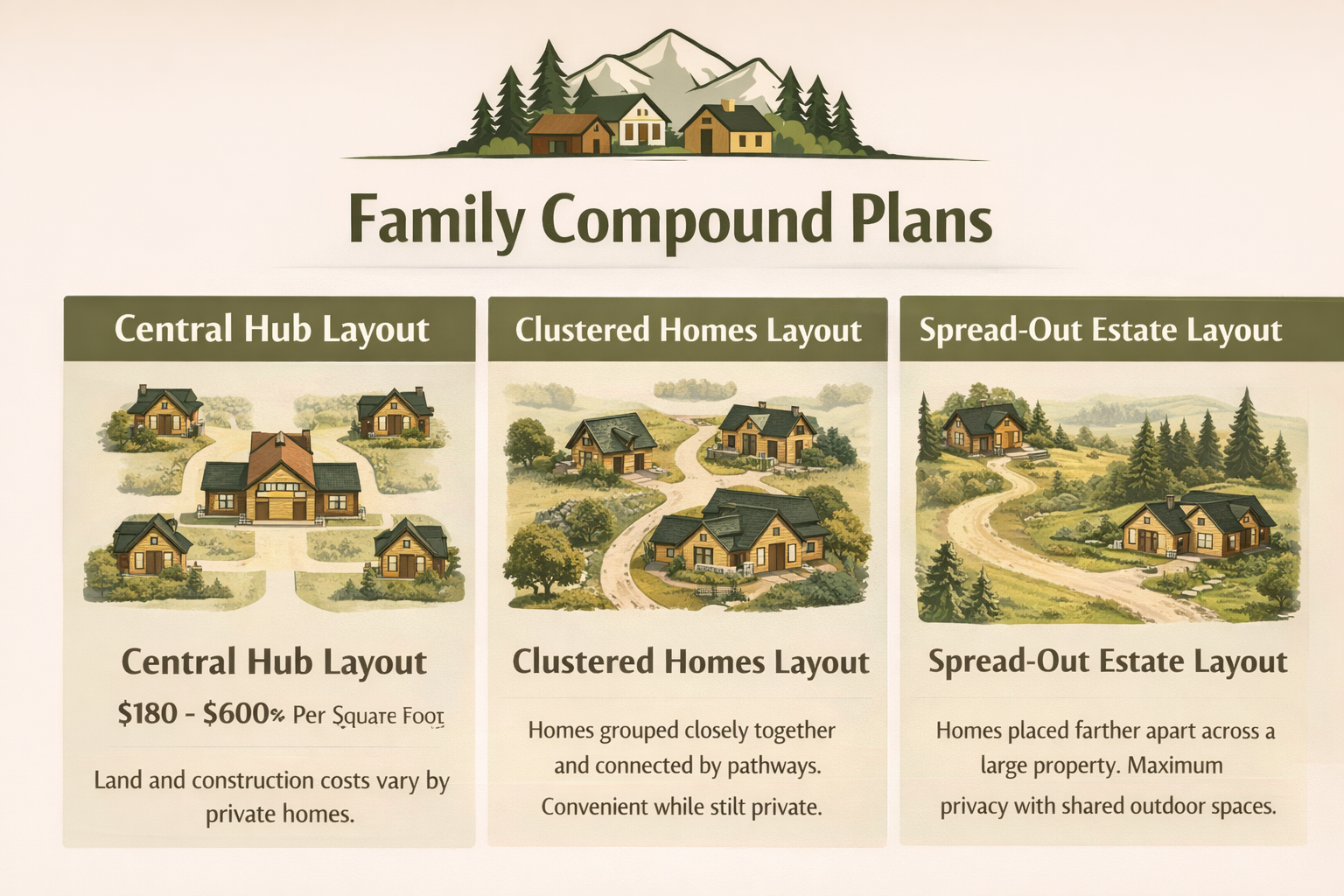 Family Compound Plans

Central Hub Layout

Central Hub Layout

\$180 - \$600% Per Square Foot

Land and construction costs vary by private homes.

Clustered Homes Layout

Clustered Homes Layout

Homes grouped closely together and connected by pathways. Convenient while stilt private.

Spread-Out Estate Layout

Spread-Out Estate Layout

Homes placed farther apart across a large property. Maximum privacy with shared outdoor spaces.